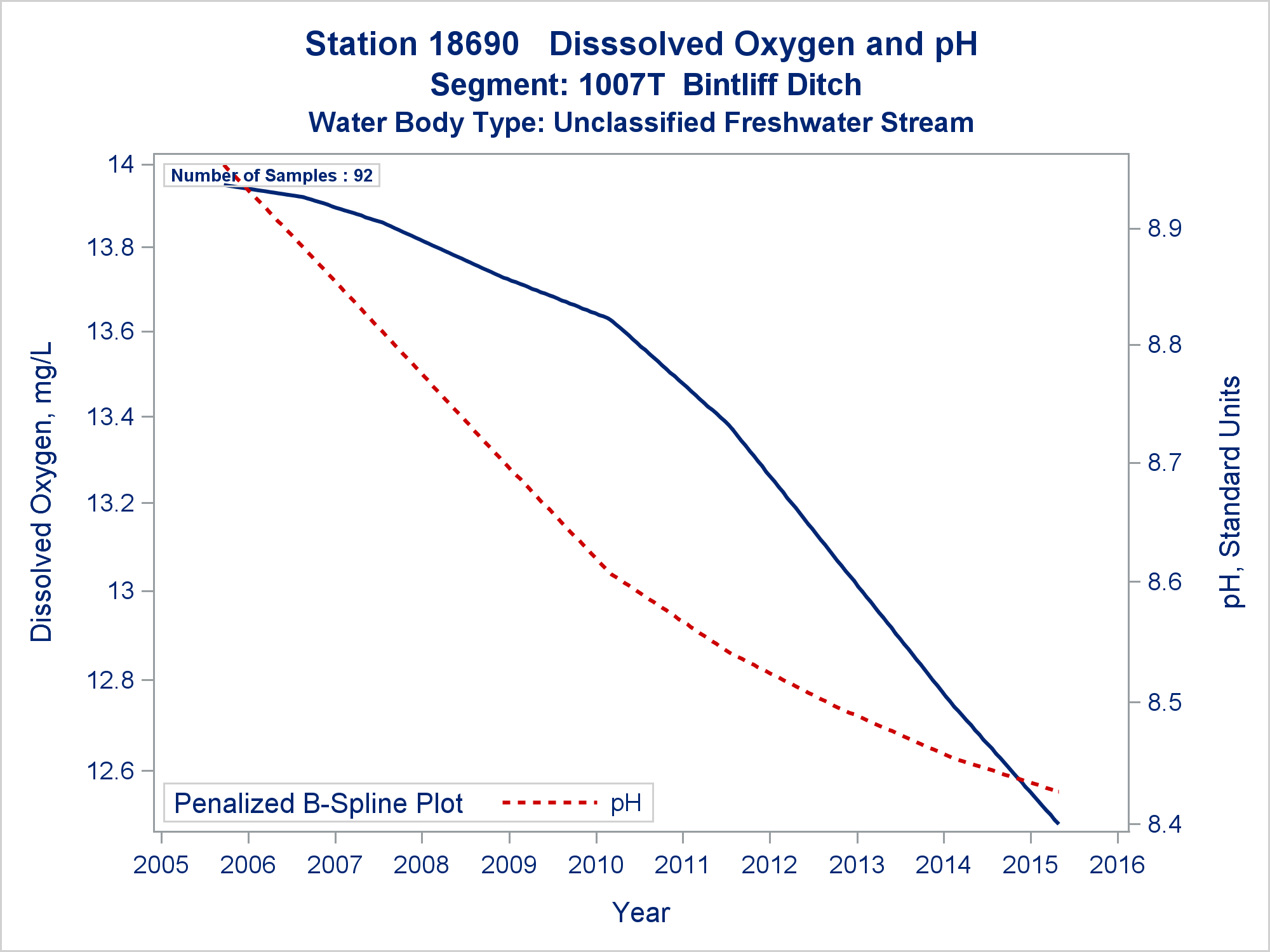 Station 18690 Disssolved Oxygen and pH
Segment: 1007T Bintliff Ditch
Water Body Type: Unclassified Freshwater Stream

Number of Samples : 92

Dissolved Oxygen, mg/L

14
13.8
13.6
13.4
13.2
13
12.8
12.6

pH, Standard Units

8.9
8.8
8.7
8.6
8.5
8.4

Penalized B-Spline Plot pH

2005 2006 2007 2008 2009 2010 2011 2012 2013 2014 2015 2016

Year